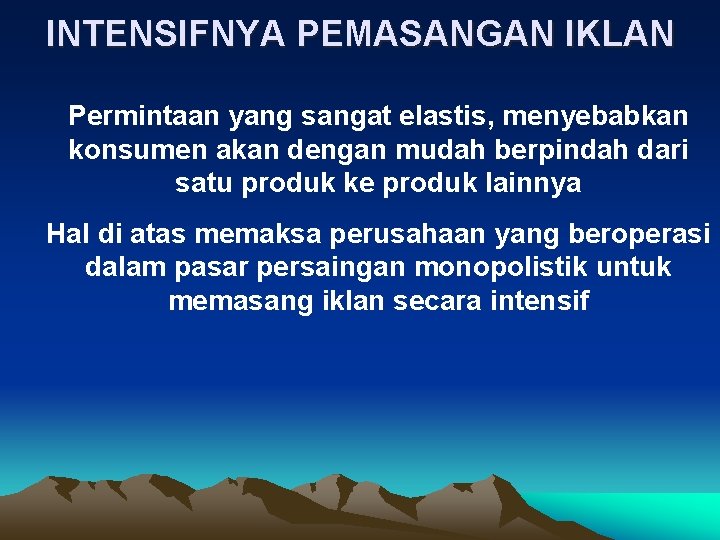 INTENSIFNYA PEMASANGAN IKLAN

Permintaan yang sangat elastis, menyebabkan konsumen akan dengan mudah berpindah dari satu produk ke produk lainnya

Hal di atas memaksa perusahaan yang beroperasi dalam pasar persaingan monopolistik untuk memasang iklan secara intensif